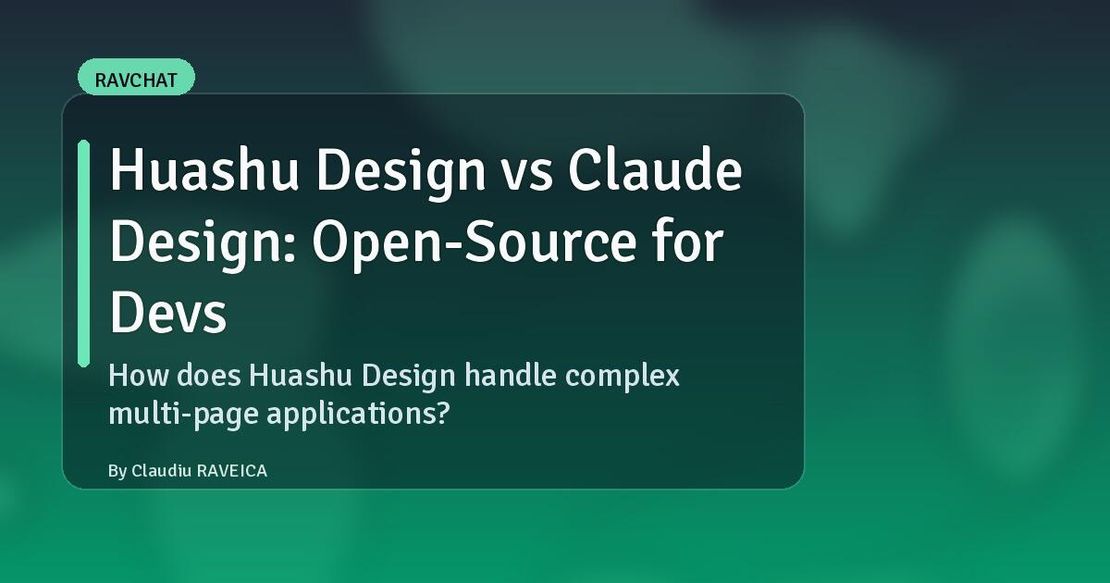 RAVCHAT

Huashu Design vs Claude Design: Open-Source for Devs

How does Huashu Design handle complex multi-page applications?

By Claudiu RAVEICA